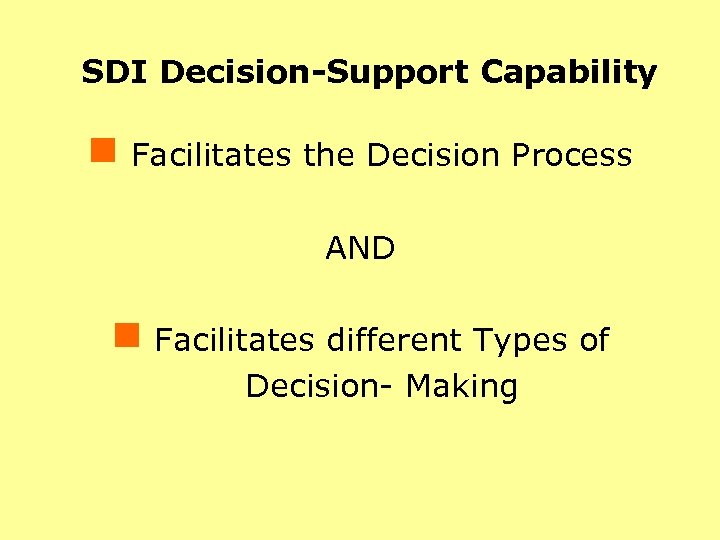 SDI Decision-Support Capability

Facilitates the Decision Process

AND

Facilitates different Types of Decision- Making